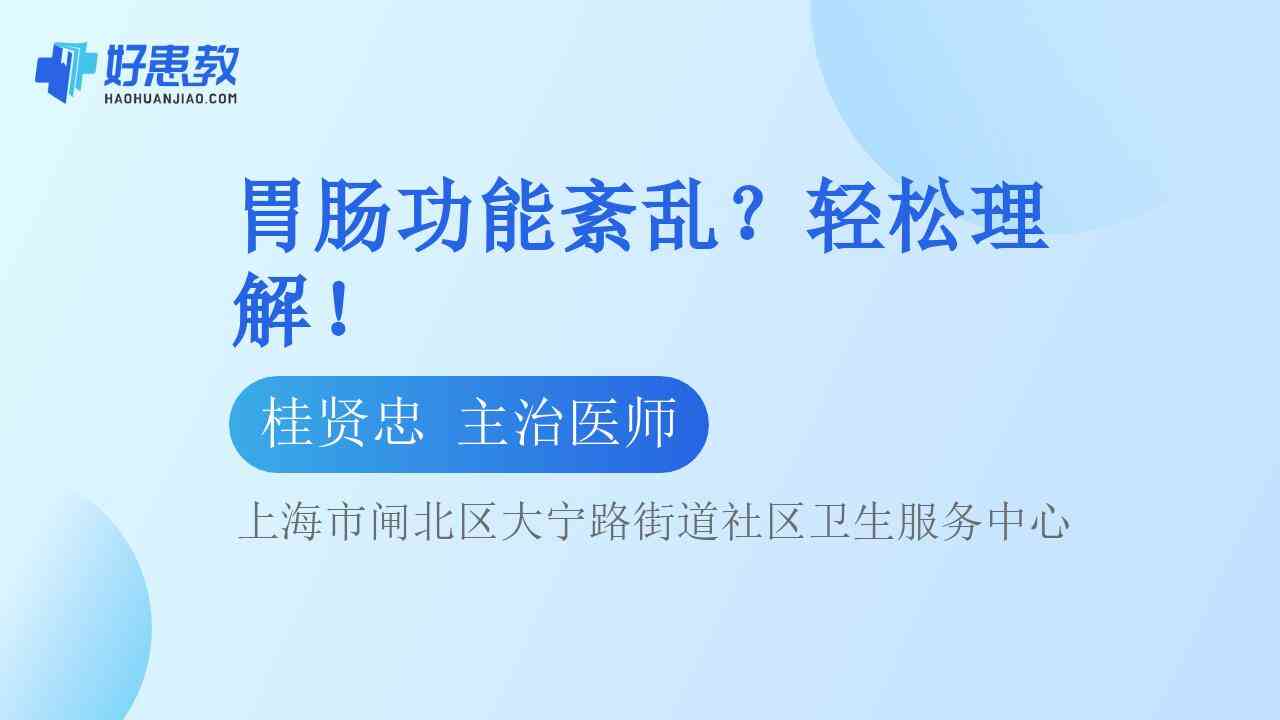 好患教
HAOHUANJIAO.COM

胃肠功能紊乱？轻松理解！

桂贤忠 主治医师

上海市闸北区大宁路街道社区卫生服务中心